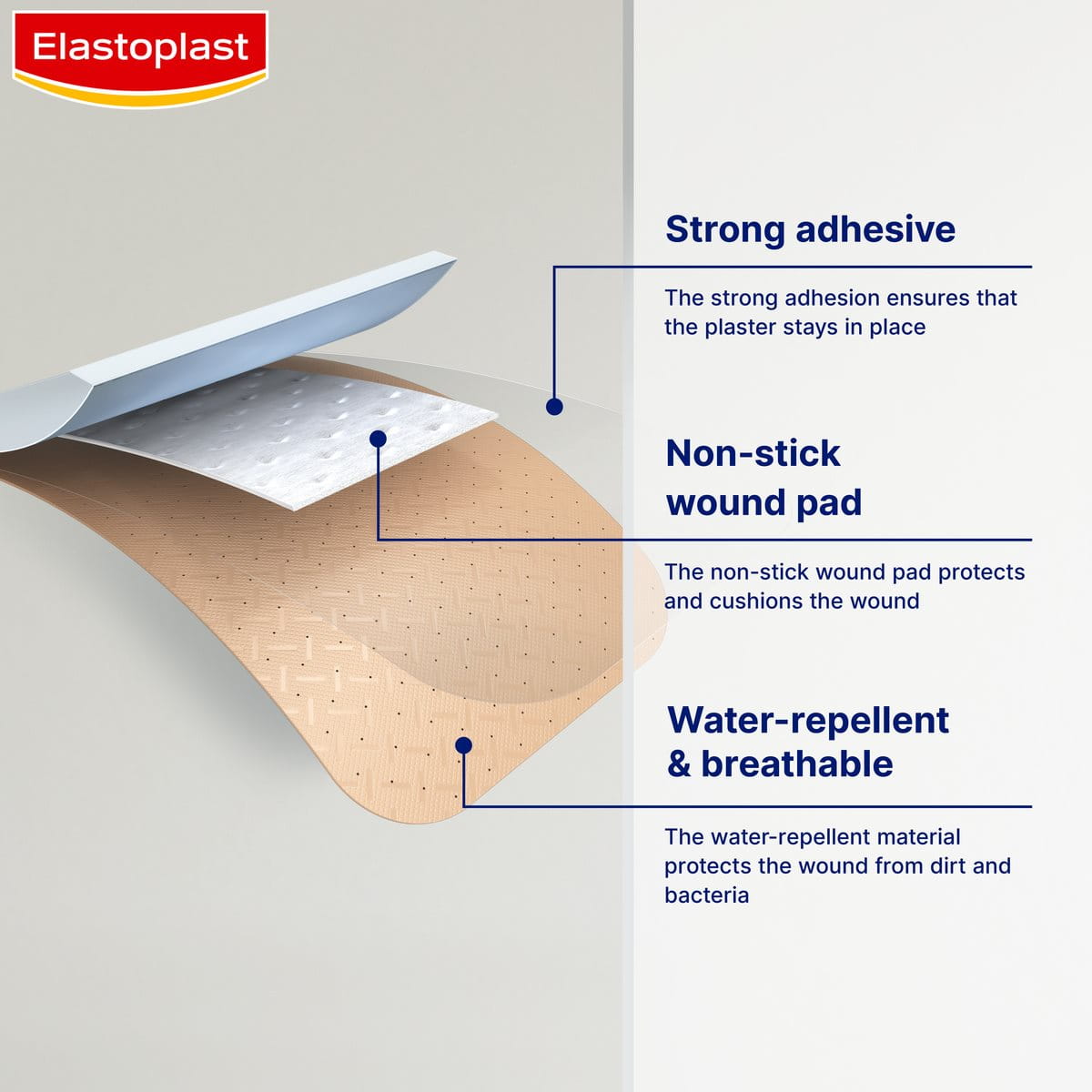 Elastoplast

Strong adhesive

The strong adhesion ensures that the plaster stays in place

Non-stick wound pad

The non-stick wound pad protects and cushions the wound

Water-repellent & breathable

The water-repellent material protects the wound from dirt and bacteria